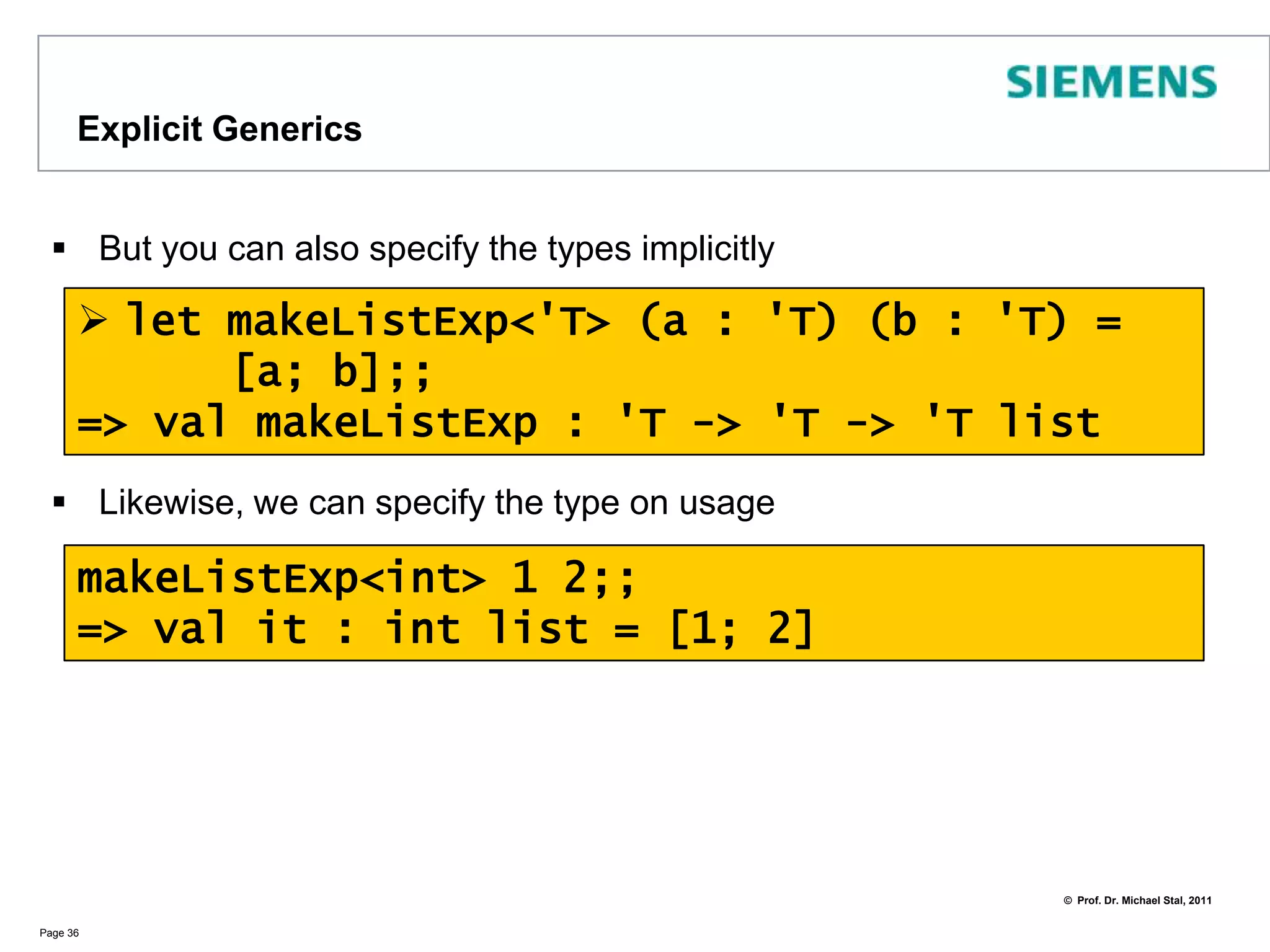 SIEMENS

Explicit Generics

▪ But you can also specify the types implicitly

➢ let makeListExp<'T> (a : 'T) (b : 'T) =
    [a; b];;
=> val makeListExp : 'T -> 'T -> 'T list

▪ Likewise, we can specify the type on usage

makeListExp<int> 1 2;;
=> val it : int list = [1; 2]

© Prof. Dr. Michael Stal, 2011

Page 36